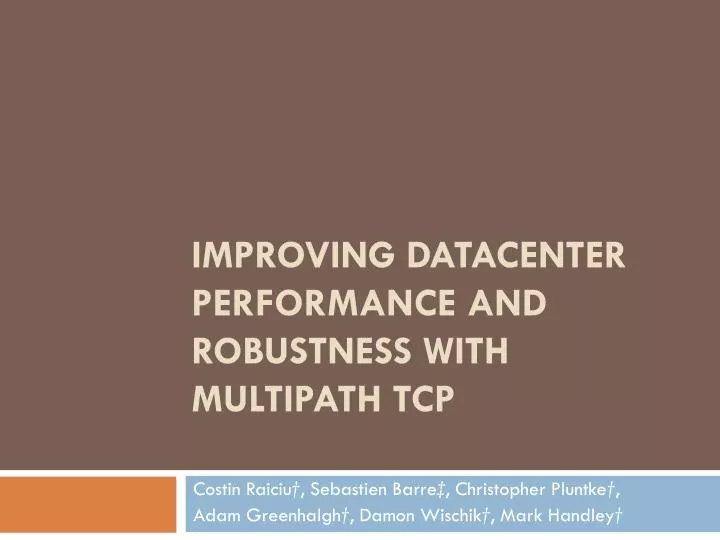 IMPROVING DATACENTER PERFORMANCE AND ROBUSTNESS WITH MULTIPATH TCP

Costin Raiciu†, Sebastien Barre‡, Christopher Pluntke†, Adam Greenhalgh†, Damon Wischik†, Mark Handley†